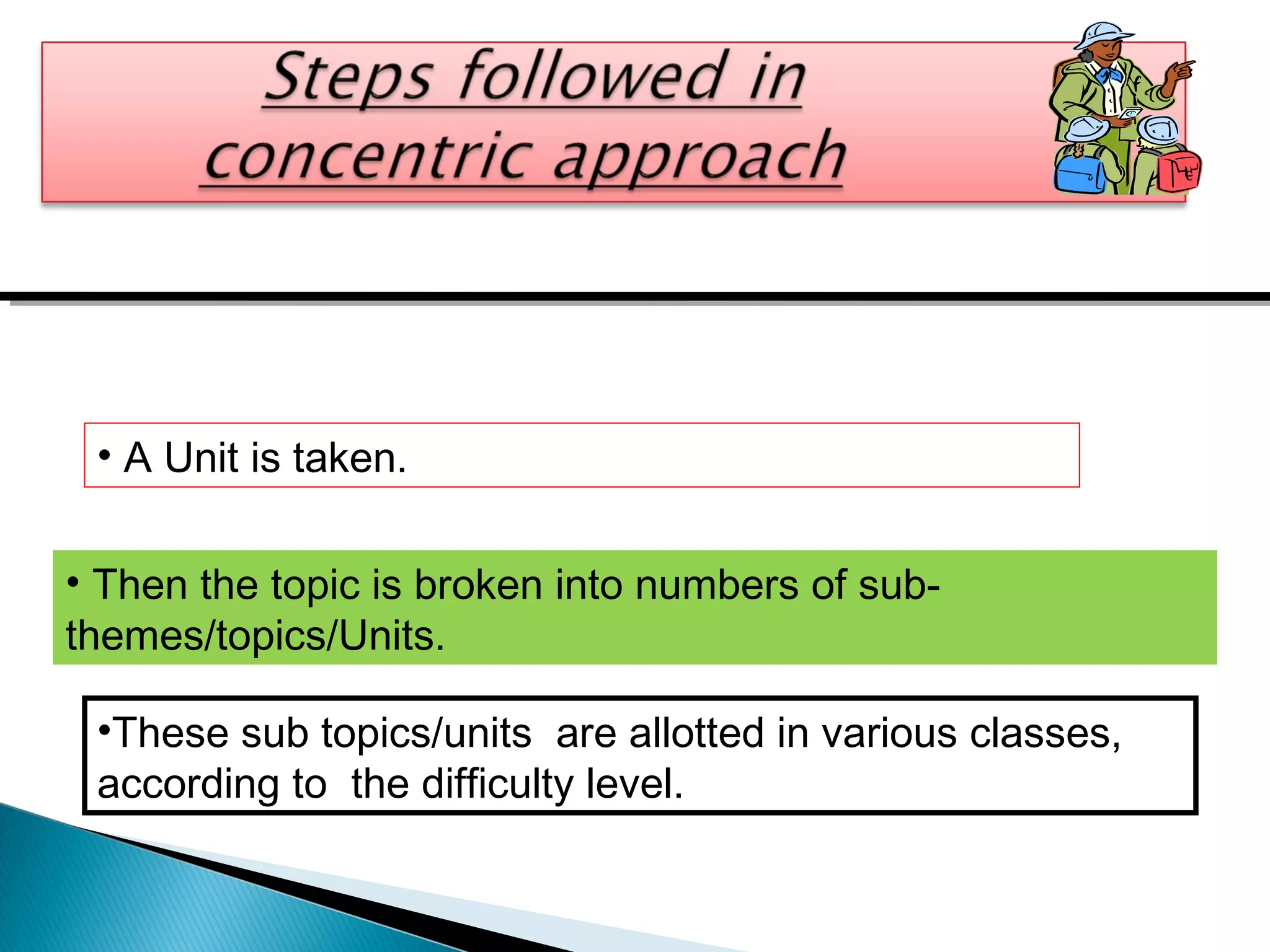 Steps followed in concentric approach

• A Unit is taken.

• Then the topic is broken into numbers of sub-themes/topics/Units.

•These sub topics/units are allotted in various classes, according to the difficulty level.